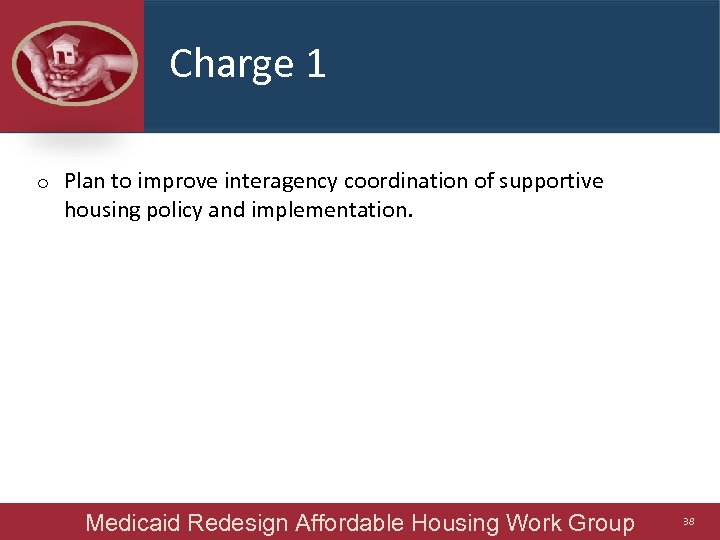 Charge 1

o Plan to improve interagency coordination of supportive housing policy and implementation.

Medicaid Redesign Affordable Housing Work Group 38